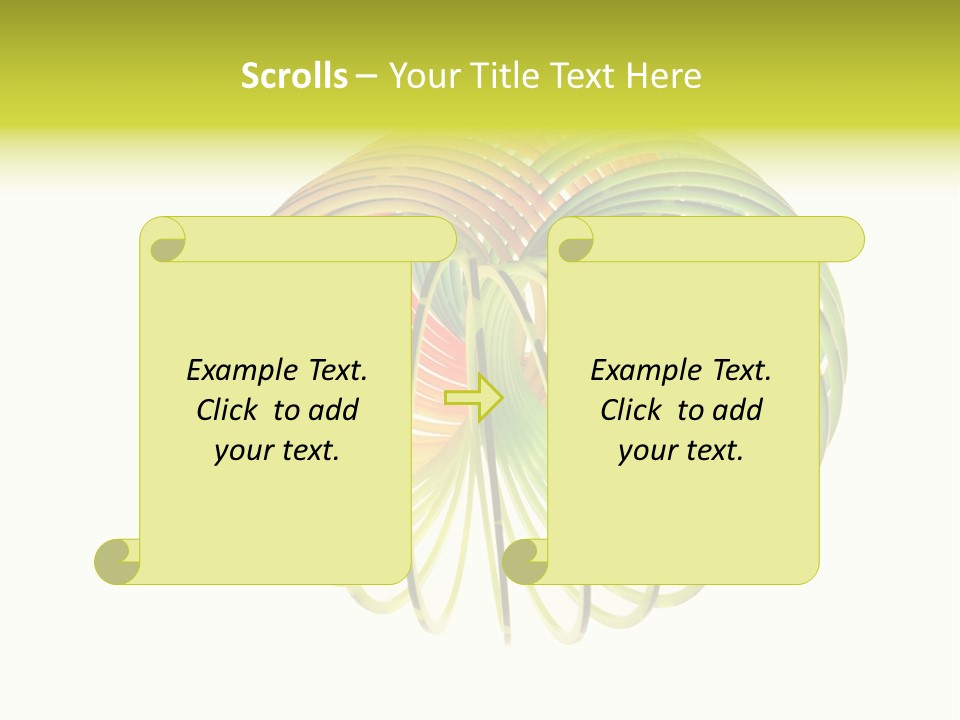 Scrolls – Your Title Text Here

Example Text. Click to add your text.

Example Text. Click to add your text.